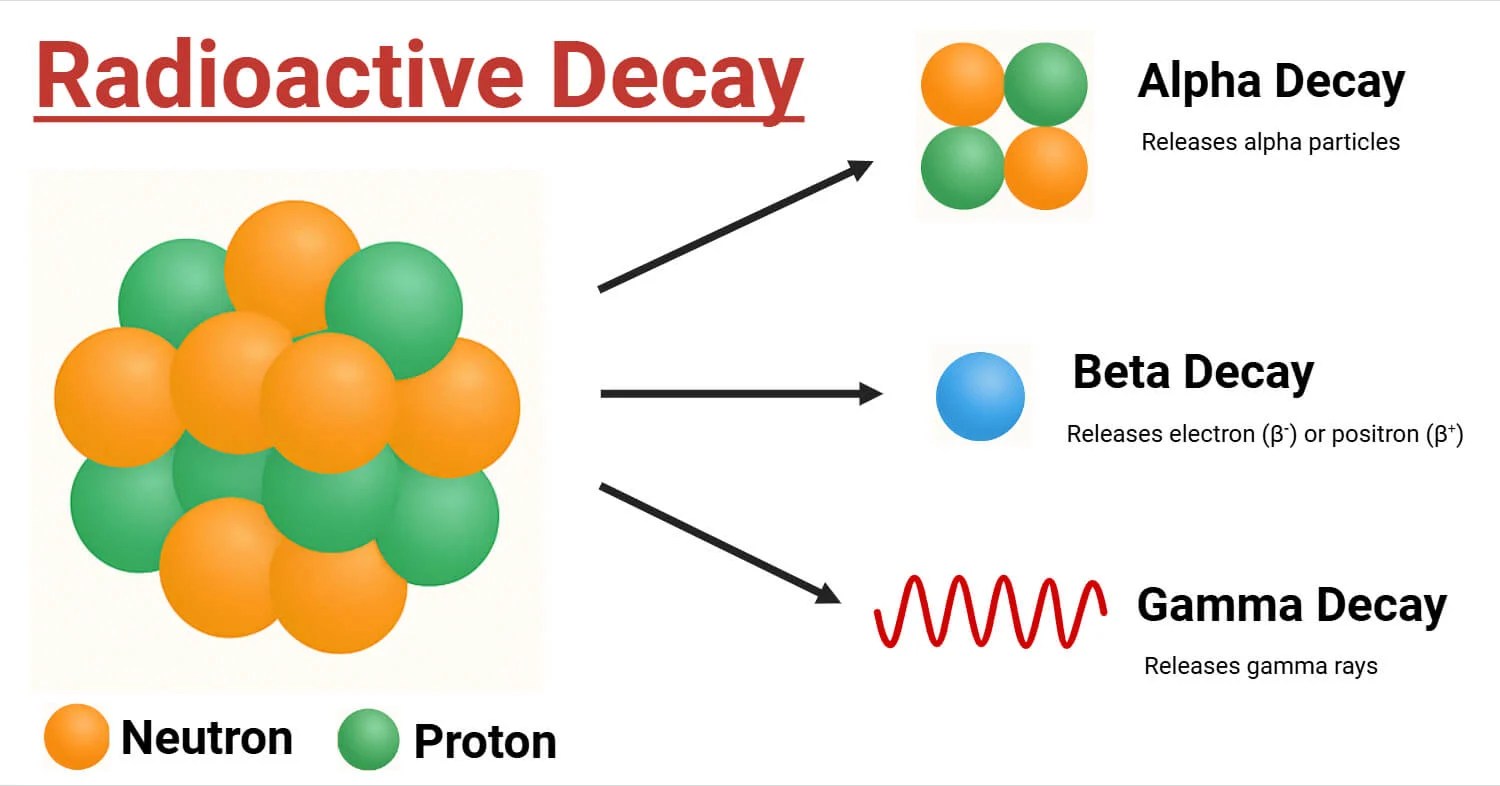 Radioactive Decay

Alpha Decay
Releases alpha particles

Beta Decay
Releases electron ($\beta^-$) or positron ($\beta^+$)

Gamma Decay
Releases gamma rays

Neutron Proton